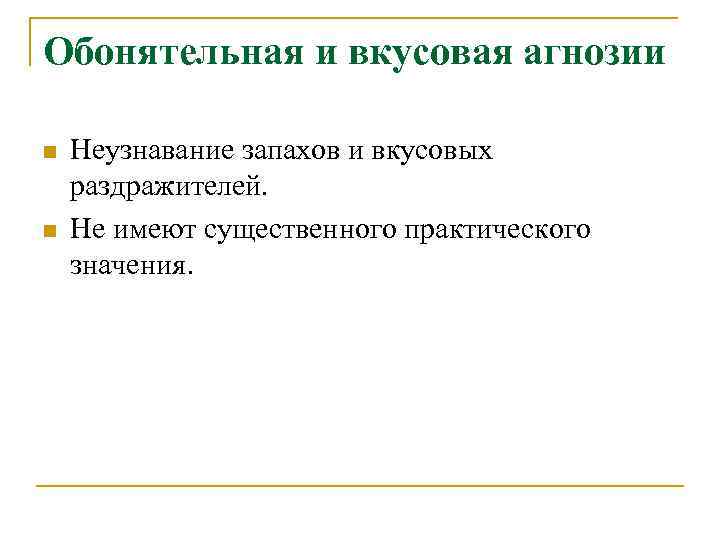 Обонятельная и вкусовая агнозии

Неузнавание запахов и вкусовых раздражителей.

Не имеют существенного практического значения.